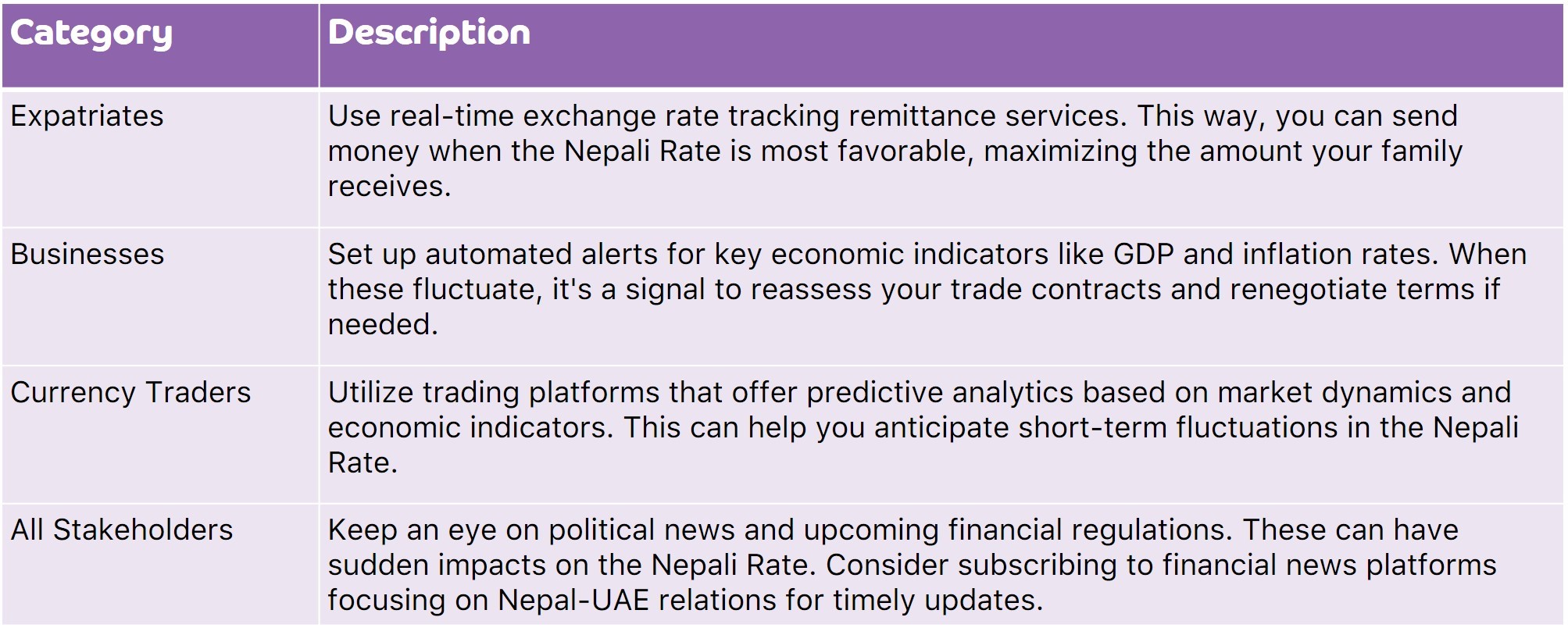 | Category | Description |
|---|---|
| Expatriates | Use real-time exchange rate tracking remittance services. This way, you can send money when the Nepali Rate is most favorable, maximizing the amount your family receives. |
| Businesses | Set up automated alerts for key economic indicators like GDP and inflation rates. When these fluctuate, it's a signal to reassess your trade contracts and renegotiate terms if needed. |
| Currency Traders | Utilize trading platforms that offer predictive analytics based on market dynamics and economic indicators. This can help you anticipate short-term fluctuations in the Nepali Rate. |
| All Stakeholders | Keep an eye on political news and upcoming financial regulations. These can have sudden impacts on the Nepali Rate. Consider subscribing to financial news platforms focusing on Nepal-UAE relations for timely updates. |